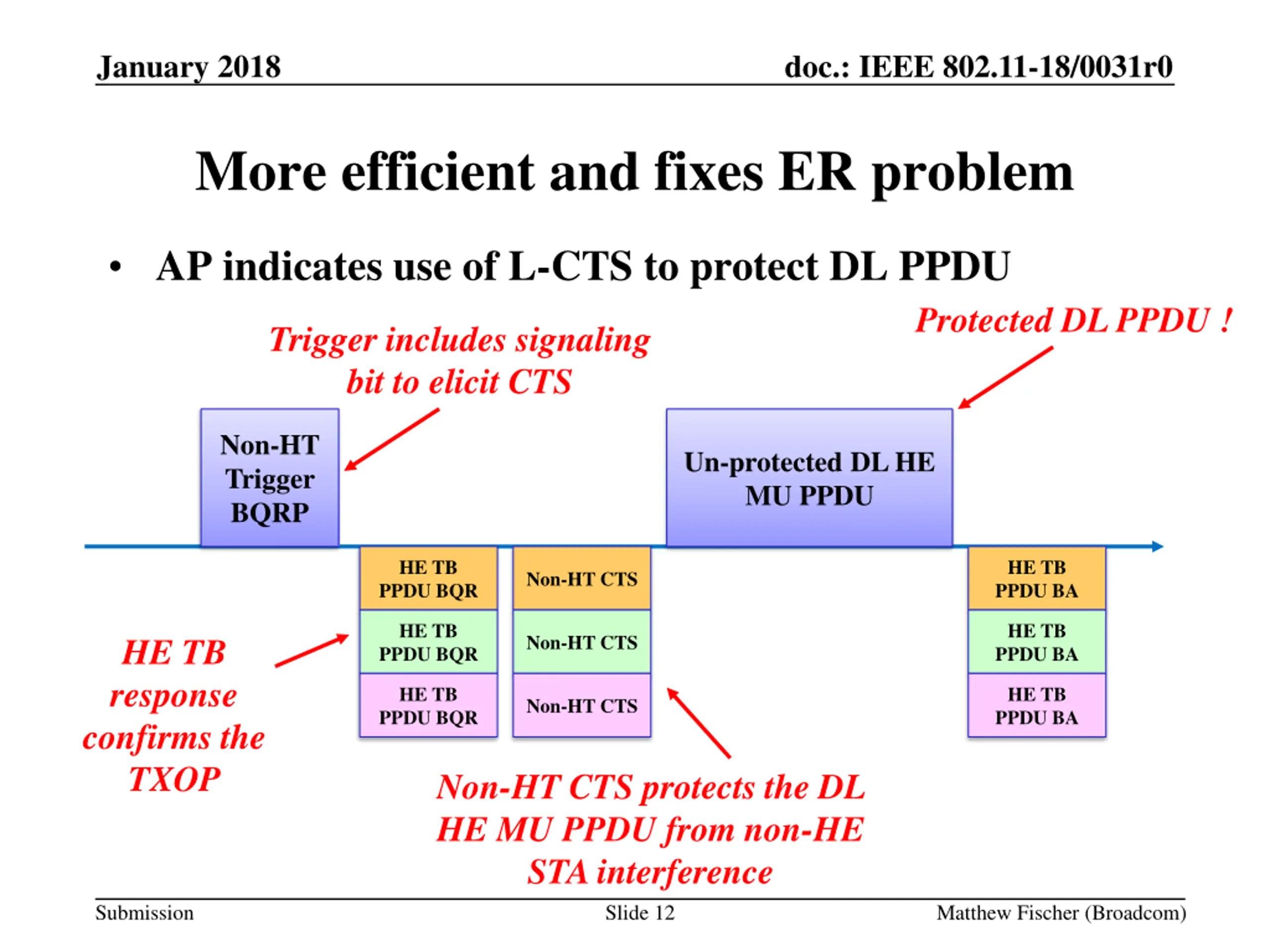 January 2018

doc.: IEEE 802.11-18/0031r0

More efficient and fixes ER problem

• AP indicates use of L-CTS to protect DL PPDU

Trigger includes signaling bit to elicit CTS

Protected DL PPDU !

Non-HT Trigger BQRP

Un-protected DL HE MU PPDU

HE TB PPDU BQR

HE TB PPDU BQR

HE TB PPDU BQR

Non-HT CTS

Non-HT CTS

Non-HT CTS

HE TB PPDU BA

HE TB PPDU BA

HE TB PPDU BA

HE TB response confirms the TXOP

Non-HT CTS protects the DL HE MU PPDU from non-HE STA interference

Submission

Slide 12

Matthew Fischer (Broadcom)